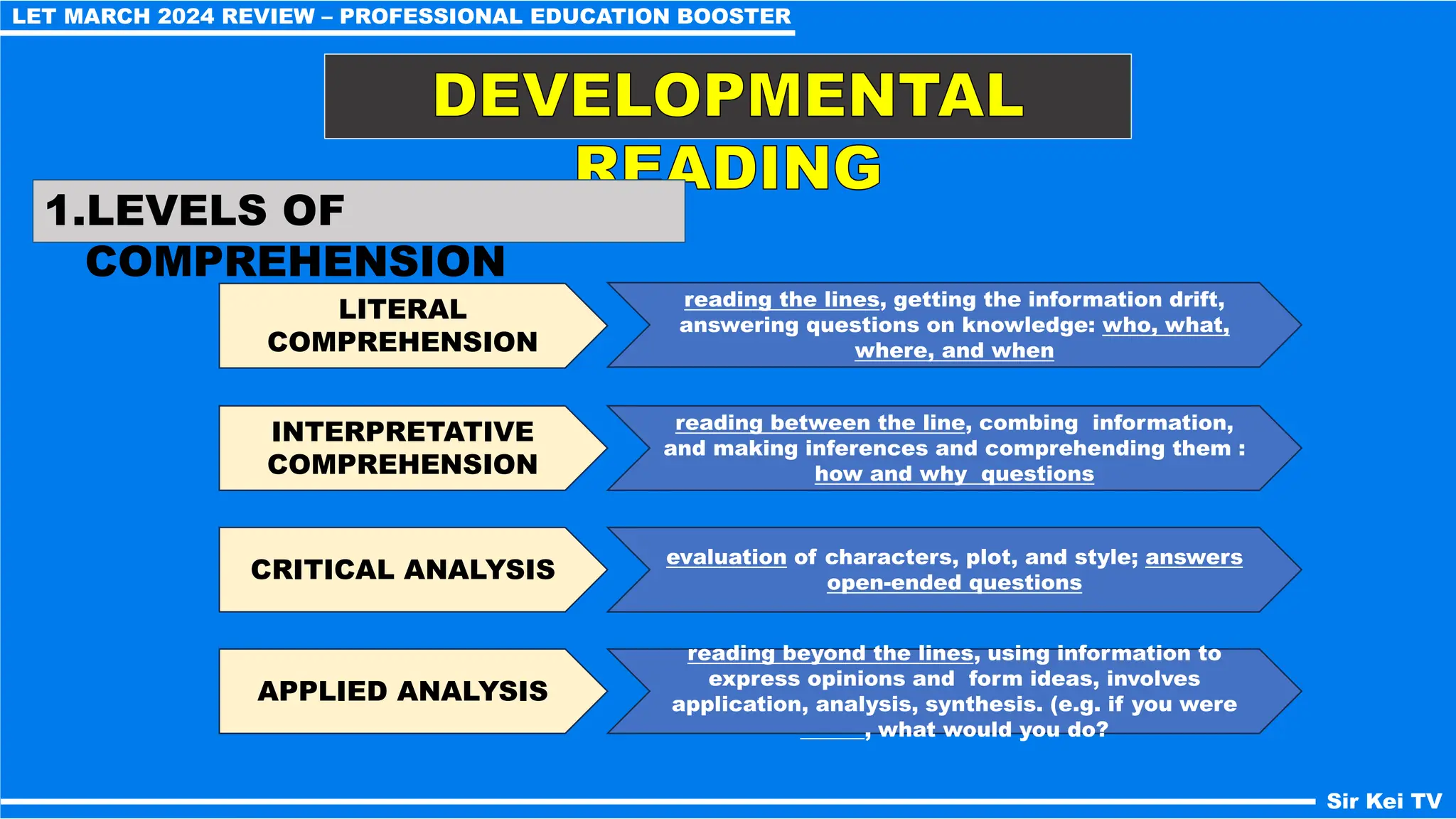 LET MARCH 2024 REVIEW – PROFESSIONAL EDUCATION BOOSTER

DEVELOPMENTAL READING

1.LEVELS OF COMPREHENSION

LITERAL COMPREHENSION

reading the lines, getting the information drift, answering questions on knowledge: who, what, where, and when

INTERPRETATIVE COMPREHENSION

reading between the line, combing information, and making inferences and comprehending them : how and why questions

CRITICAL ANALYSIS

evaluation of characters, plot, and style; answers open-ended questions

APPLIED ANALYSIS

reading beyond the lines, using information to express opinions and form ideas, involves application, analysis, synthesis. (e.g. if you were ______, what would you do?

Sir Kei TV